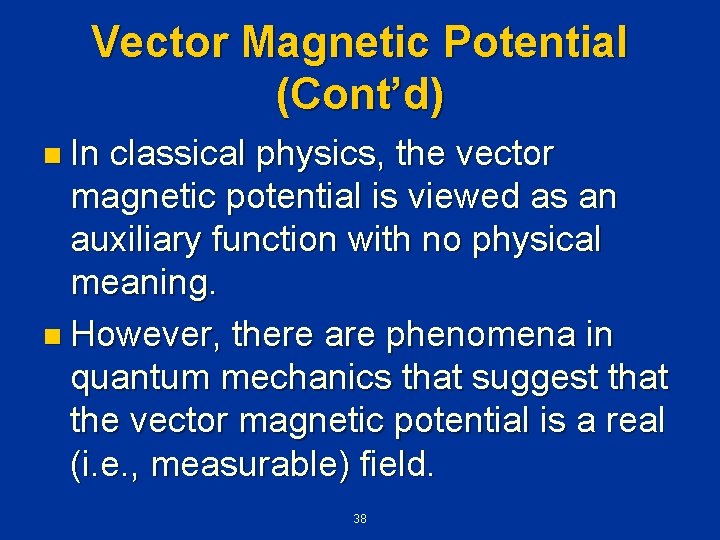 Vector Magnetic Potential (Cont'd)

• In classical physics, the vector magnetic potential is viewed as an auxiliary function with no physical meaning.

• However, there are phenomena in quantum mechanics that suggest that the vector magnetic potential is a real (i.e., measurable) field.

38